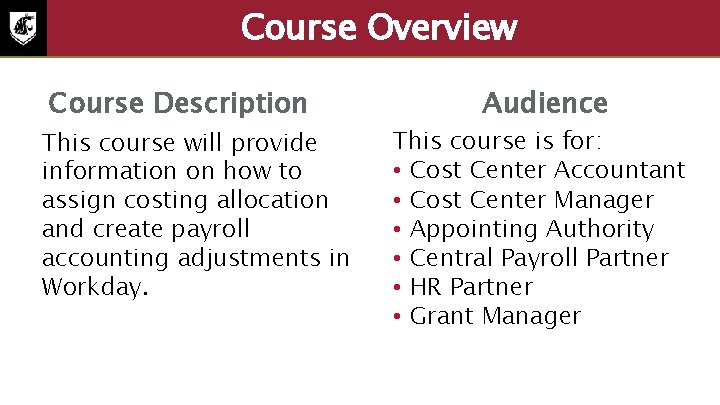 Course Overview

Course Description

This course will provide information on how to assign costing allocation and create payroll accounting adjustments in Workday.

Audience

This course is for:
• Cost Center Accountant
• Cost Center Manager
• Appointing Authority
• Central Payroll Partner
• HR Partner
• Grant Manager